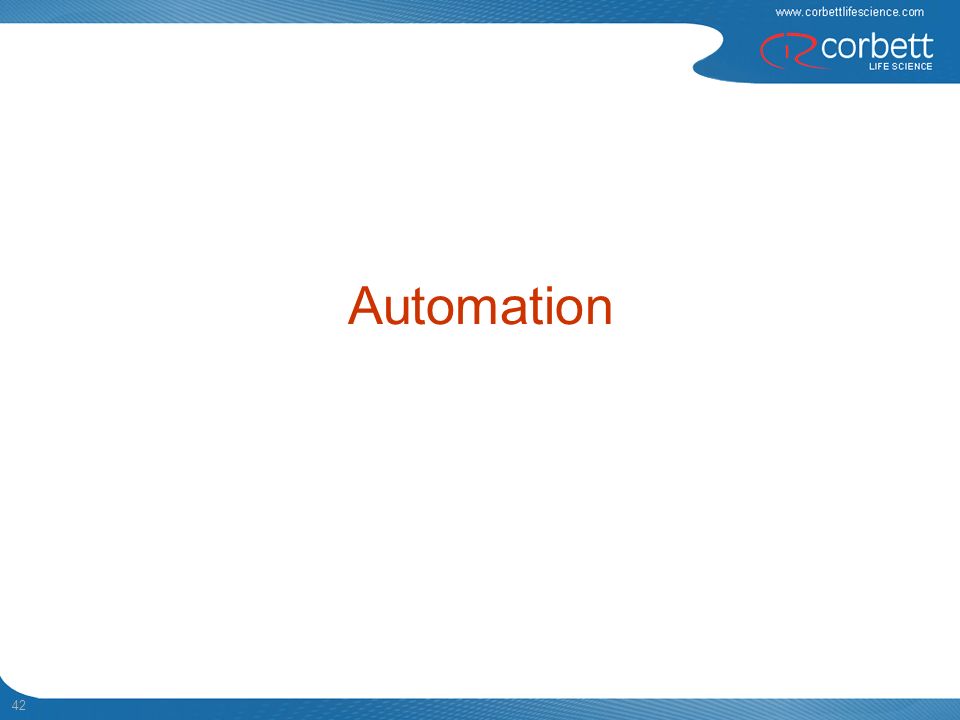 www.corbettlifescience.com

corbett
LIFE SCIENCE

Automation

42